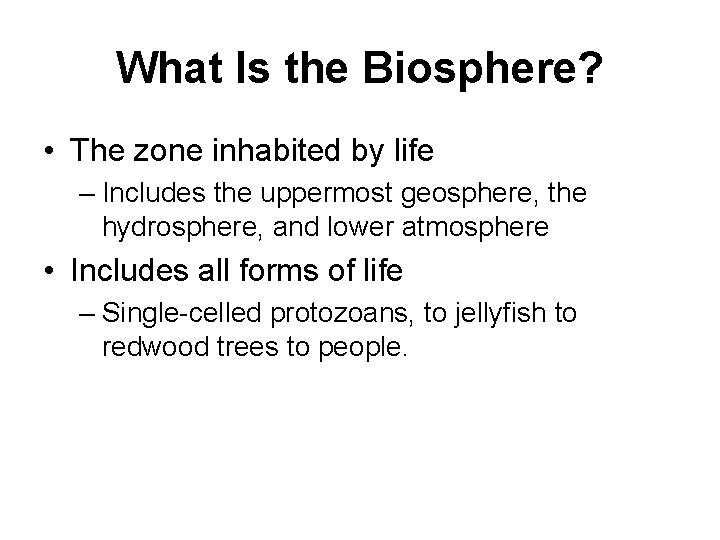 What Is the Biosphere?

• The zone inhabited by life

– Includes the uppermost geosphere, the hydrosphere, and lower atmosphere

• Includes all forms of life

– Single-celled protozoans, to jellyfish to redwood trees to people.